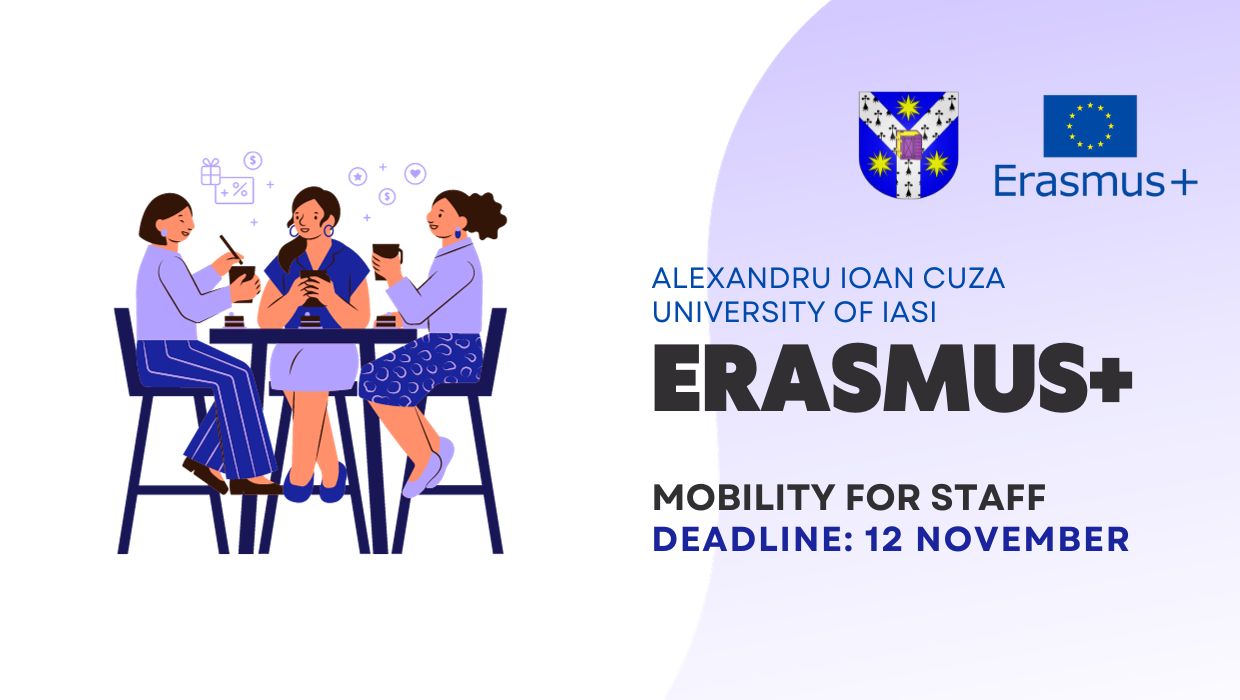 Erasmus+

ALEXANDRU IOAN CUZA UNIVERSITY OF IASI

ERASMUS+

MOBILITY FOR STAFF
DEADLINE: 12 NOVEMBER